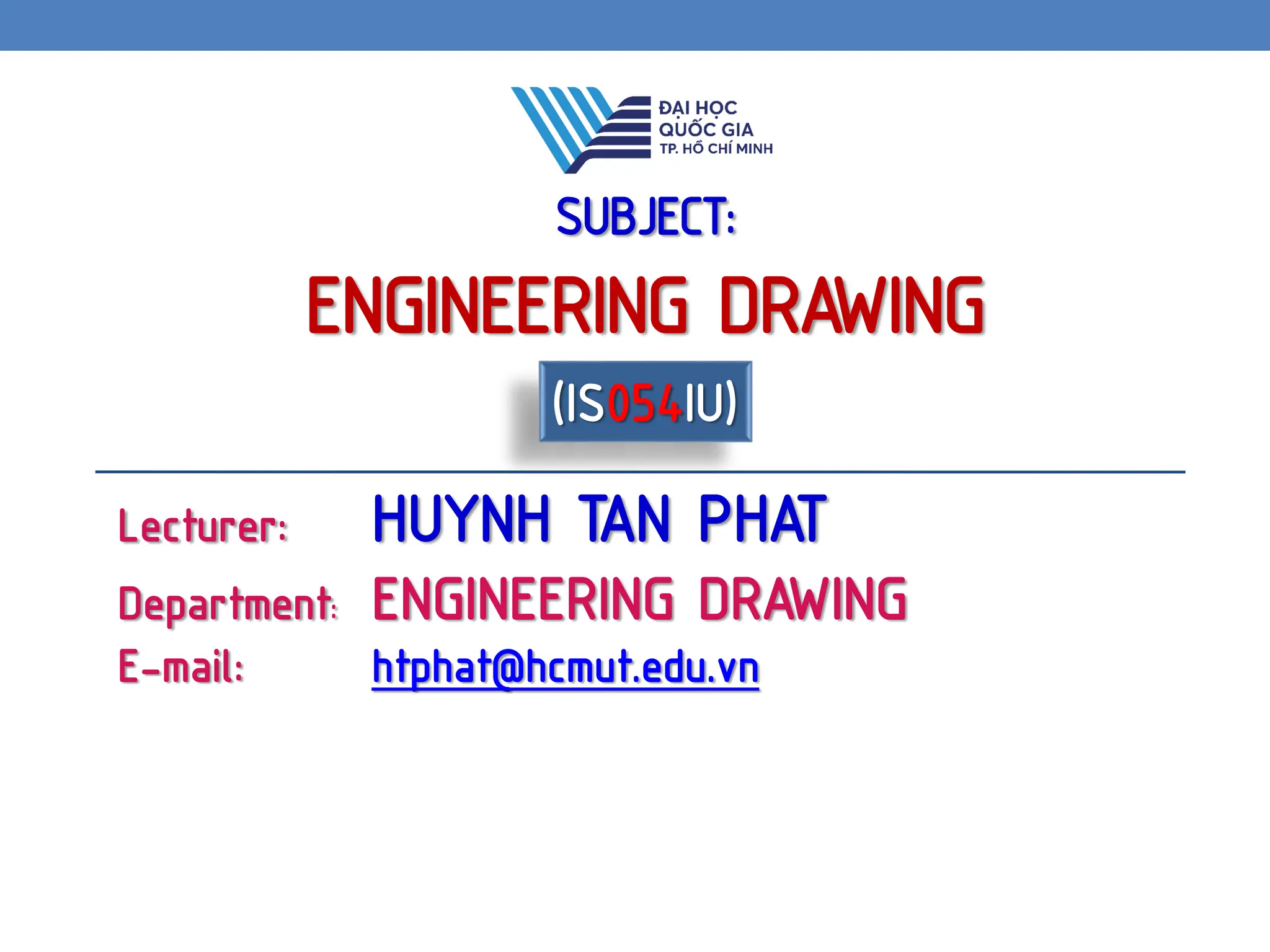 ĐẠI HỌC QUỐC GIA TP. HỒ CHÍ MINH

SUBJECT:

ENGINEERING DRAWING

(IS054IU)

Lecturer: HUYNH TAN PHAT

Department: ENGINEERING DRAWING

E-mail: htphat@hcmut.edu.vn